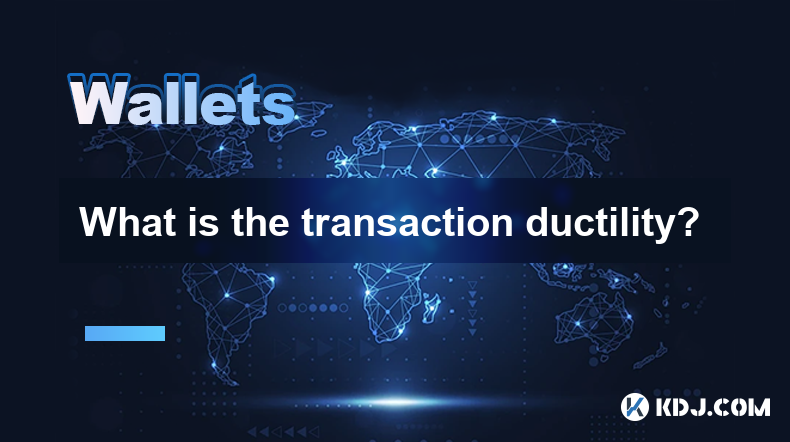 Wallets

What is the transaction ductility?

KDJ.COM